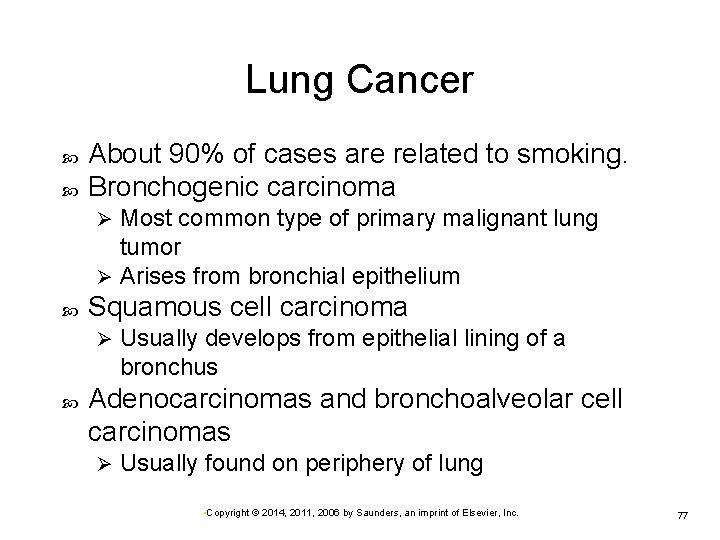 Lung Cancer

About 90% of cases are related to smoking.

Bronchogenic carcinoma

Most common type of primary malignant lung tumor

Arises from bronchial epithelium

Squamous cell carcinoma

Usually develops from epithelial lining of a bronchus

Adenocarcinomas and bronchoalveolar cell carcinomas

Usually found on periphery of lung

Copyright © 2014, 2011, 2006 by Saunders, an imprint of Elsevier, Inc.

77